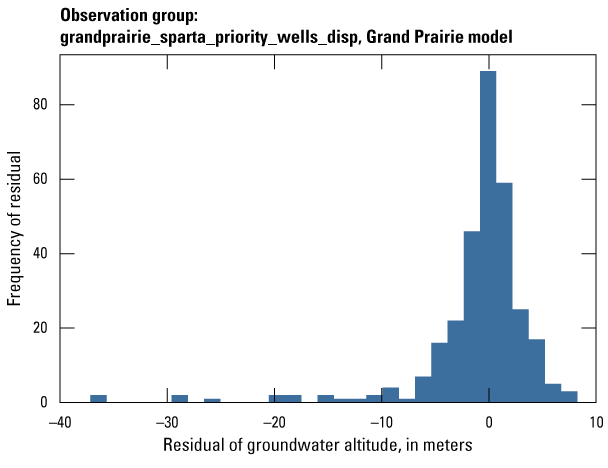 Observation group:
grandprairie_sparta_priority_wells_disp, Grand Prairie model

Frequency of residual

80
60
40
20
0

−40
−30
−20
−10
0
10

Residual of groundwater altitude, in meters